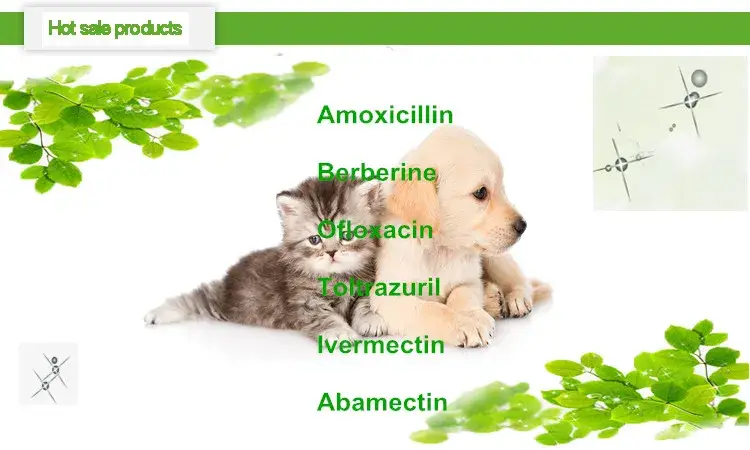 Hot sale products

Amoxicillin

Berberine

Ofloxacin

Toltrazuril

Ivermectin

Abamectin